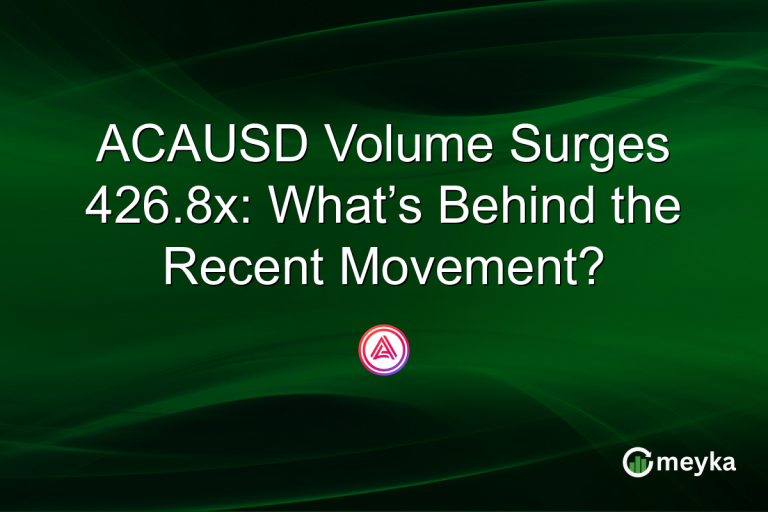 ACAUSD Volume Surges 426.8x: What’s Behind the Recent Movement?

meyka